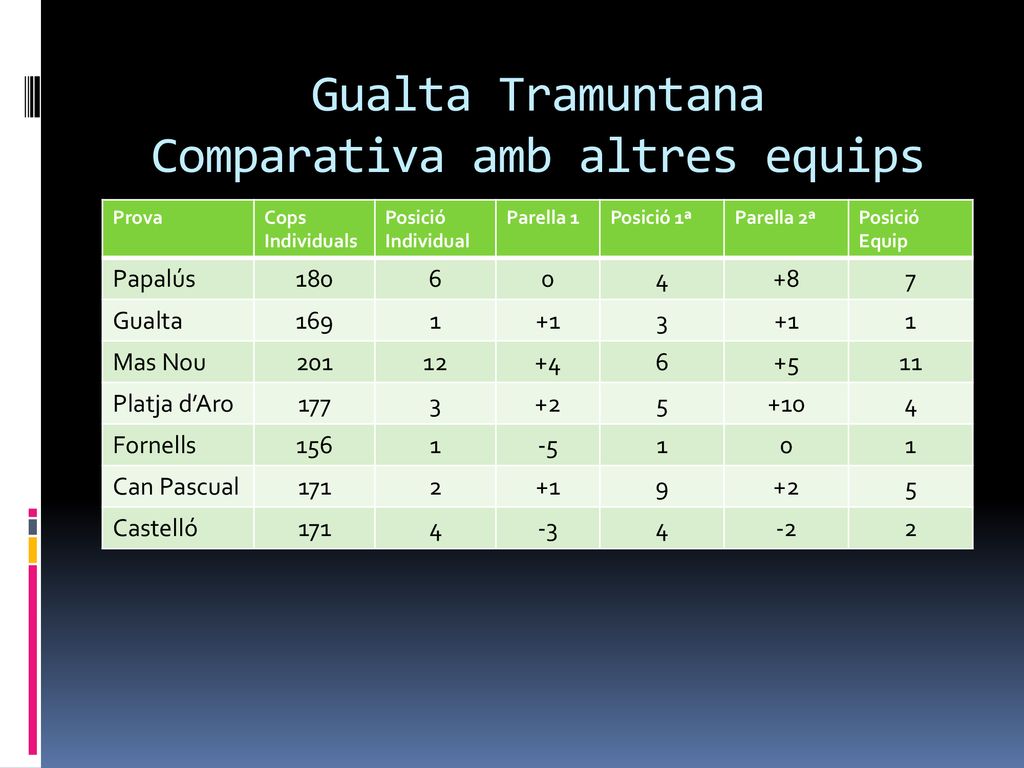 Gualta Tramuntana
Comparativa amb altres equips

| Prova | Cops Individuals | Posició Individual | Parella 1 | Posició 1ª | Parella 2ª | Posició Equip |
|---|---|---|---|---|---|---|
| Papalús | 180 | 6 | 0 | 4 | +8 | 7 |
| Gualta | 169 | 1 | +1 | 3 | +1 | 1 |
| Mas Nou | 201 | 12 | +4 | 6 | +5 | 11 |
| Platja d'Aro | 177 | 3 | +2 | 5 | +10 | 4 |
| Fornells | 156 | 1 | -5 | 1 | 0 | 1 |
| Can Pascual | 171 | 2 | +1 | 9 | +2 | 5 |
| Castelló | 171 | 4 | -3 | 4 | -2 | 2 |